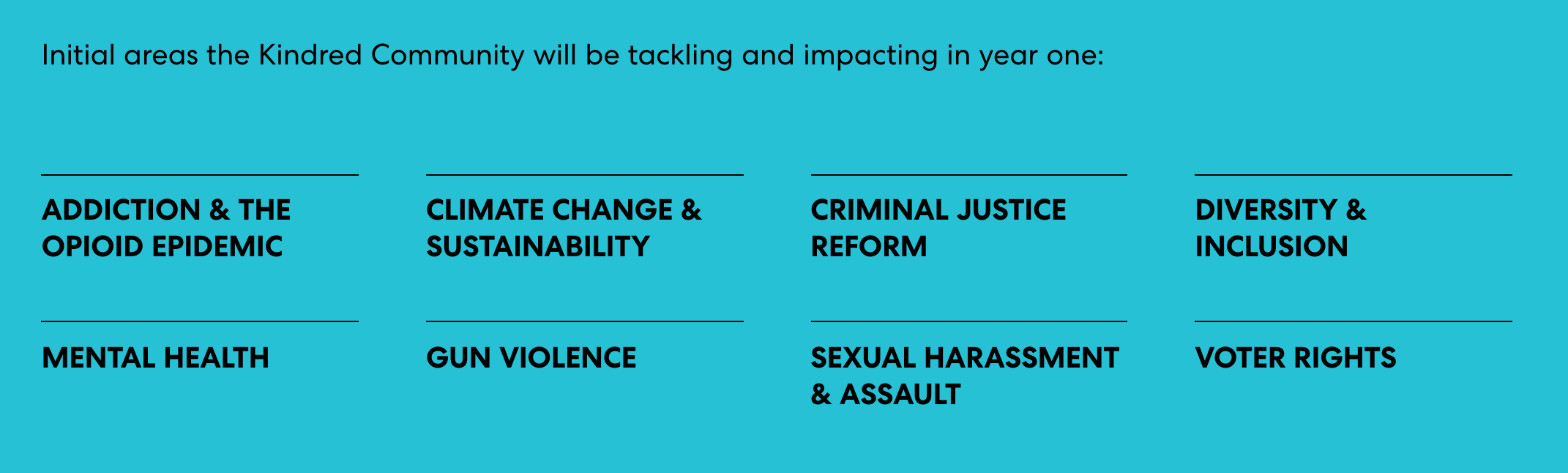 Initial areas the Kindred Community will be tackling and impacting in year one:

ADDICTION & THE OPIOID EPIDEMIC

CLIMATE CHANGE & SUSTAINABILITY

CRIMINAL JUSTICE REFORM

DIVERSITY & INCLUSION

MENTAL HEALTH

GUN VIOLENCE

SEXUAL HARASSMENT & ASSAULT

VOTER RIGHTS